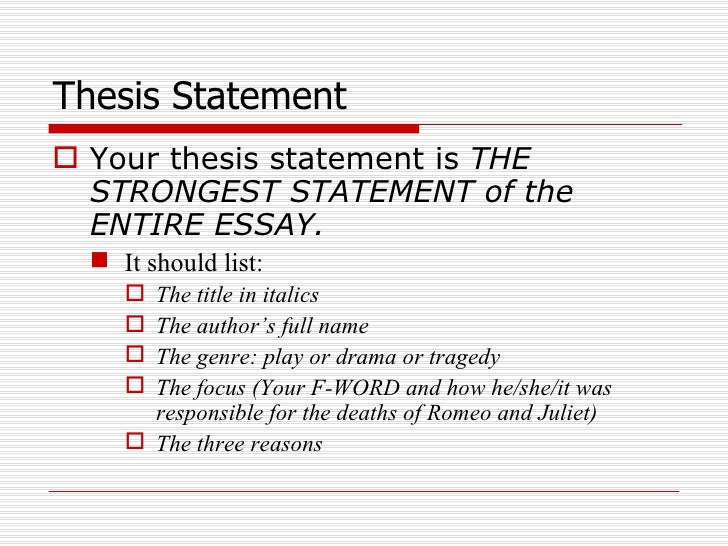 Thesis Statement

Your thesis statement is THE STRONGEST STATEMENT of the ENTIRE ESSAY.

It should list:

The title in italics

The author's full name

The genre: play or drama or tragedy

The focus (Your F-WORD and how he/she/it was responsible for the deaths of Romeo and Juliet)

The three reasons